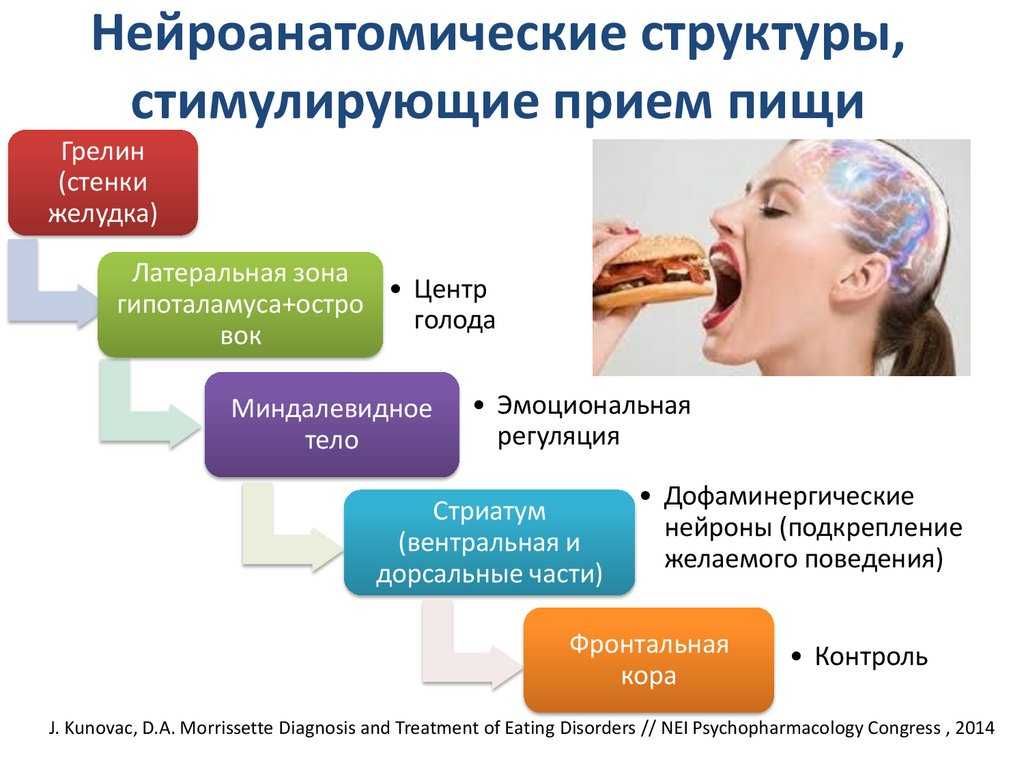 Нейроанатомические структуры, стимулирующие прием пищи

Грелин (стенки желудка)

Латеральная зона гипоталамуса+островок

• Центр голода

Миндалевидное тело

• Эмоциональная регуляция

Стриатум (вентральная и дорсальные части)

• Дофаминергические нейроны (подкрепление желаемого поведения)

Фронтальная кора

• Контроль

J. Kunovac, D.A. Morrissette Diagnosis and Treatment of Eating Disorders // NEI Psychopharmacology Congress , 2014